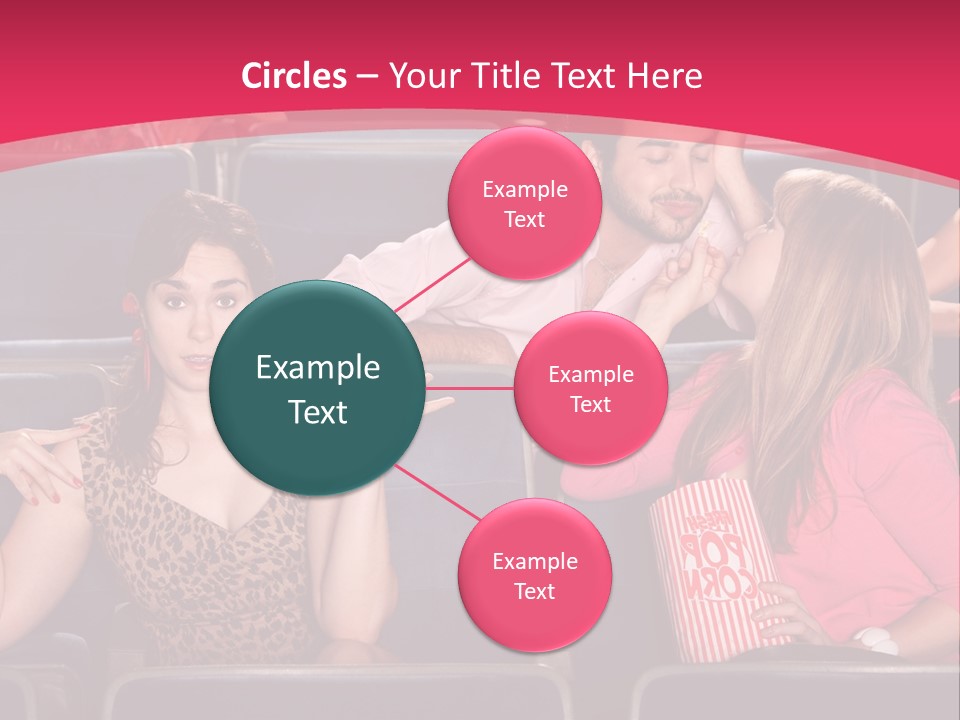 Circles – Your Title Text Here

Example Text

Example Text

Example Text

Example Text

FRESH POP CORN